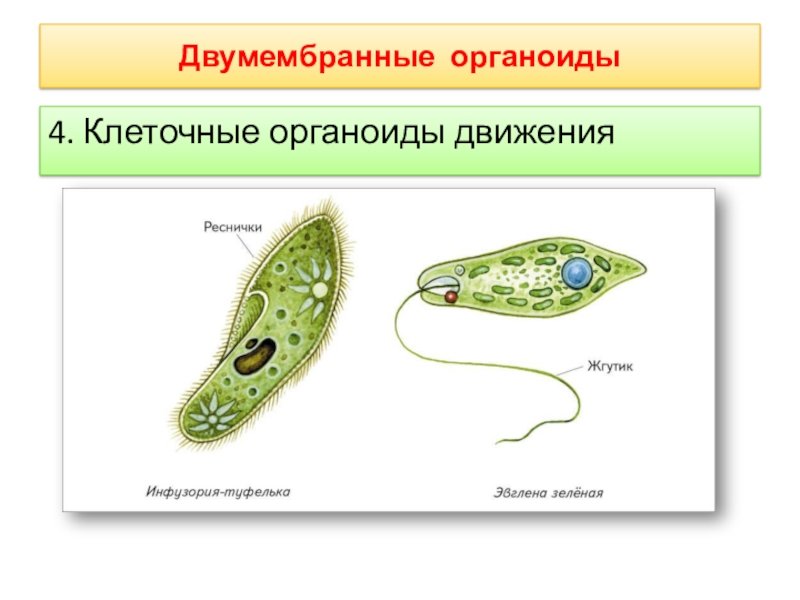 Двумембранные органоиды

4. Клеточные органоиды движения

Реснички

Жгутик

Инфузория-туфелька

Эвглена зелёная